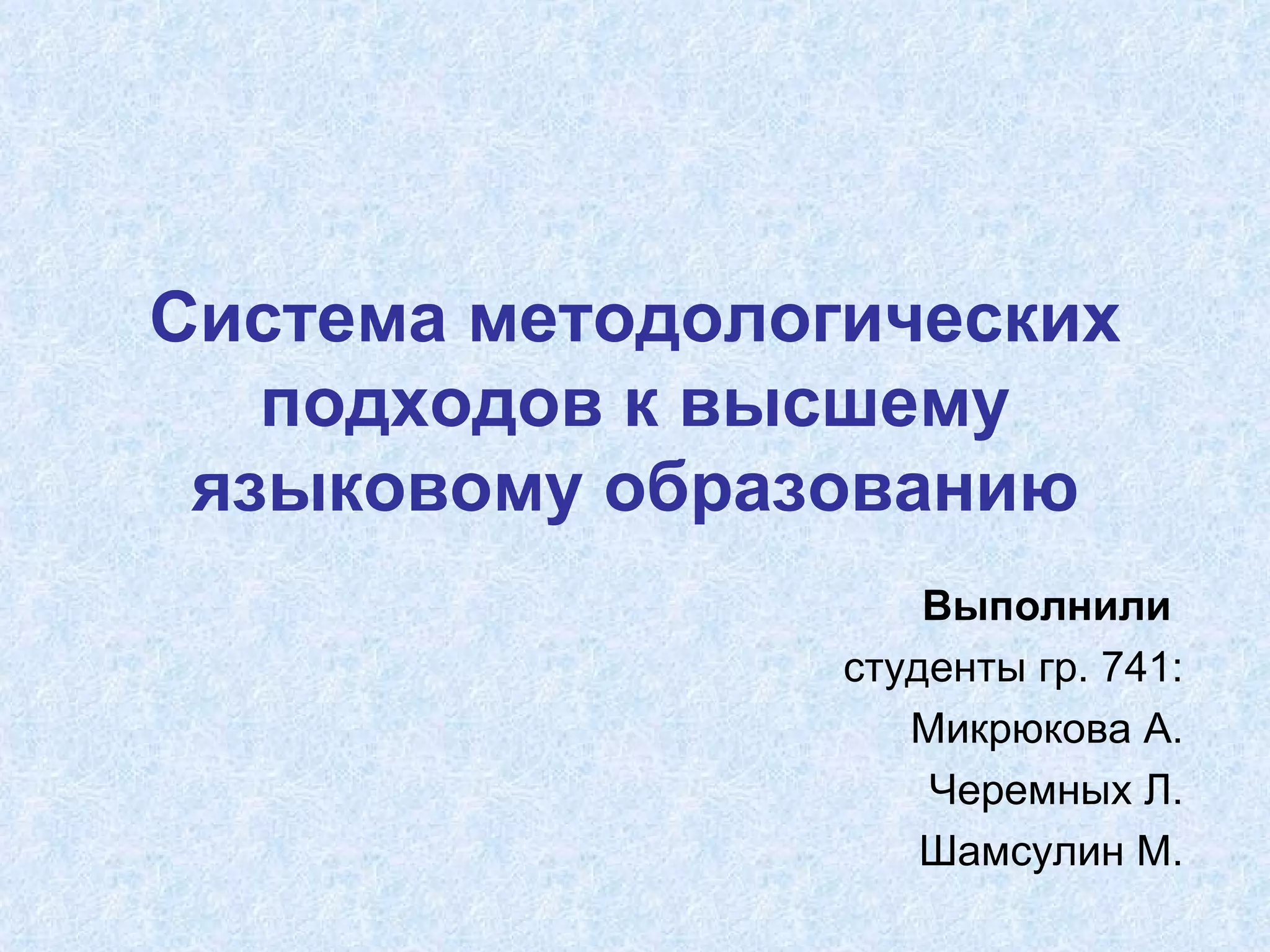 Система методологических подходов к высшему языковому образованию

Выполнили
студенты гр. 741:
Микрюкова А.
Черемных Л.
Шамсулин М.